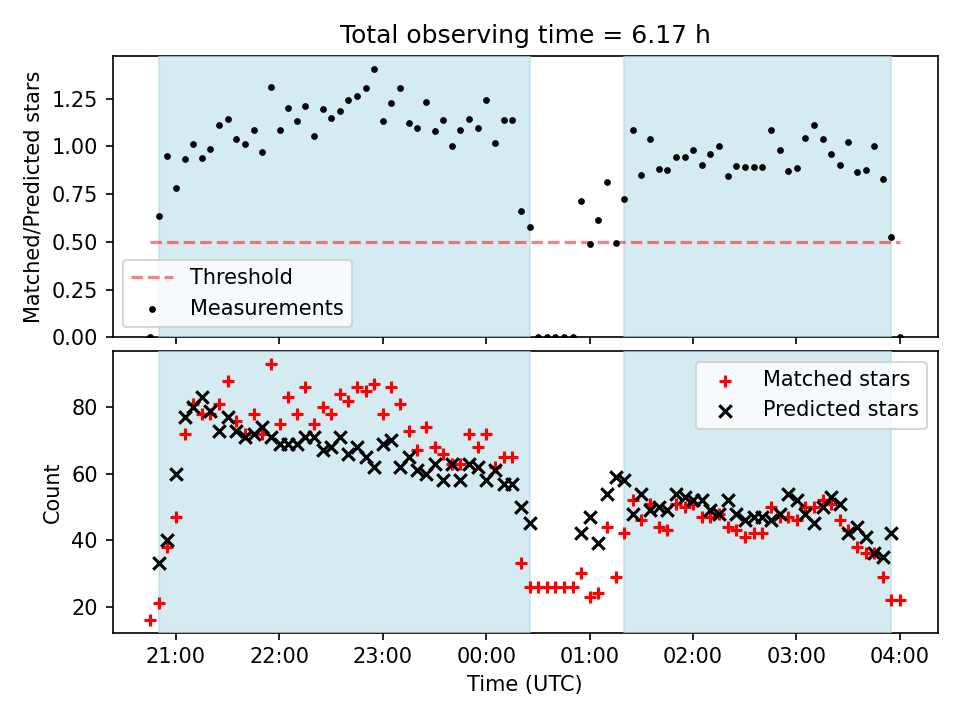 Total observing time = 6.17 h

Matched/Predicted stars

1.25
1.00
0.75
0.50
0.25
0.00

Threshold
Measurements

Count

80
60
40
20

Matched stars
Predicted stars

21:00
22:00
23:00
00:00
01:00
02:00
03:00
04:00

Time (UTC)